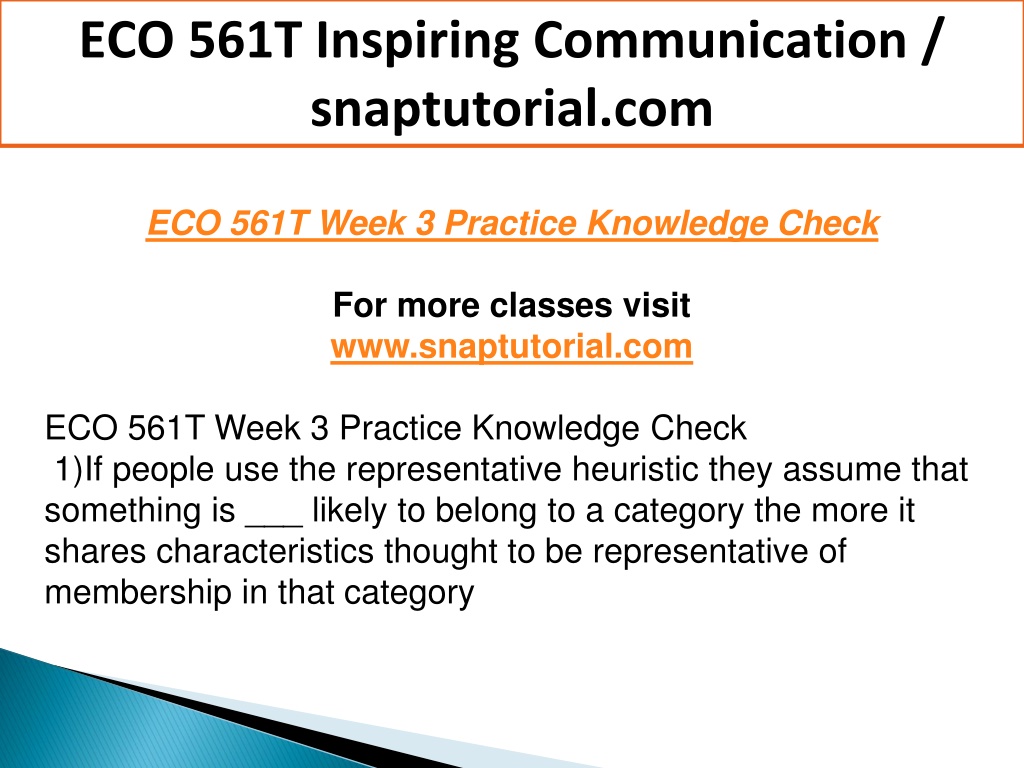 ECO 561T Inspiring Communication / snaptutorial.com

ECO 561T Week 3 Practice Knowledge Check

For more classes visit
www.snaptutorial.com

ECO 561T Week 3 Practice Knowledge Check
1)If people use the representative heuristic they assume that something is ___ likely to belong to a category the more it shares characteristics thought to be representative of membership in that category